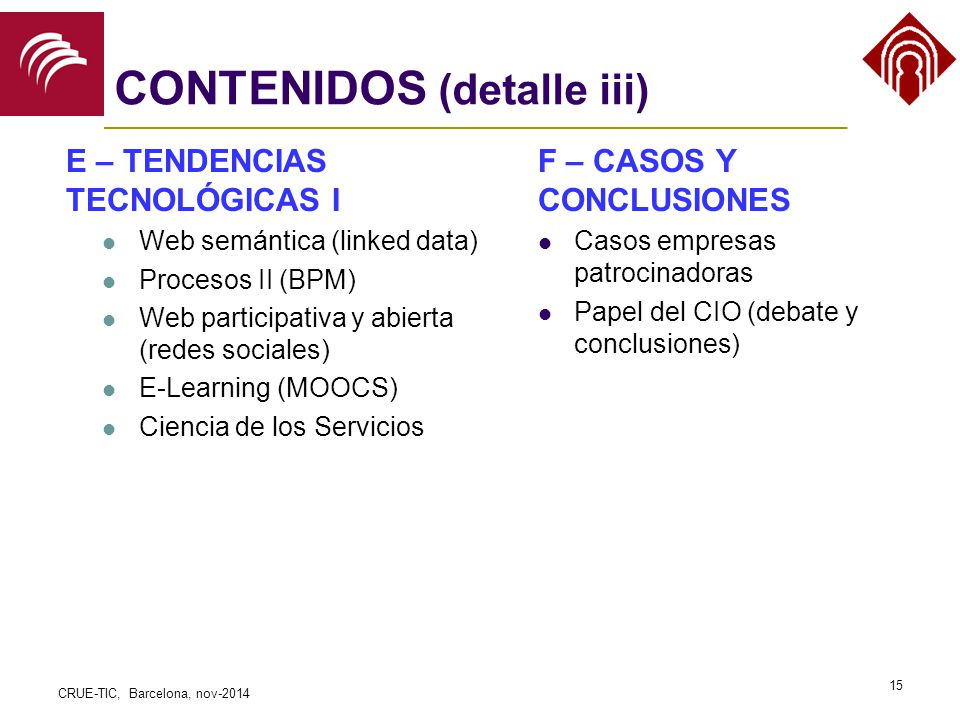 CONTENIDOS (detalle iii)

E – TENDENCIAS TECNOLÓGICAS I

- Web semántica (linked data)
- Procesos II (BPM)
- Web participativa y abierta (redes sociales)
- E-Learning (MOOCS)
- Ciencia de los Servicios

F – CASOS Y CONCLUSIONES

- Casos empresas patrocinadoras
- Papel del CIO (debate y conclusiones)

CRUE-TIC, Barcelona, nov-2014

15